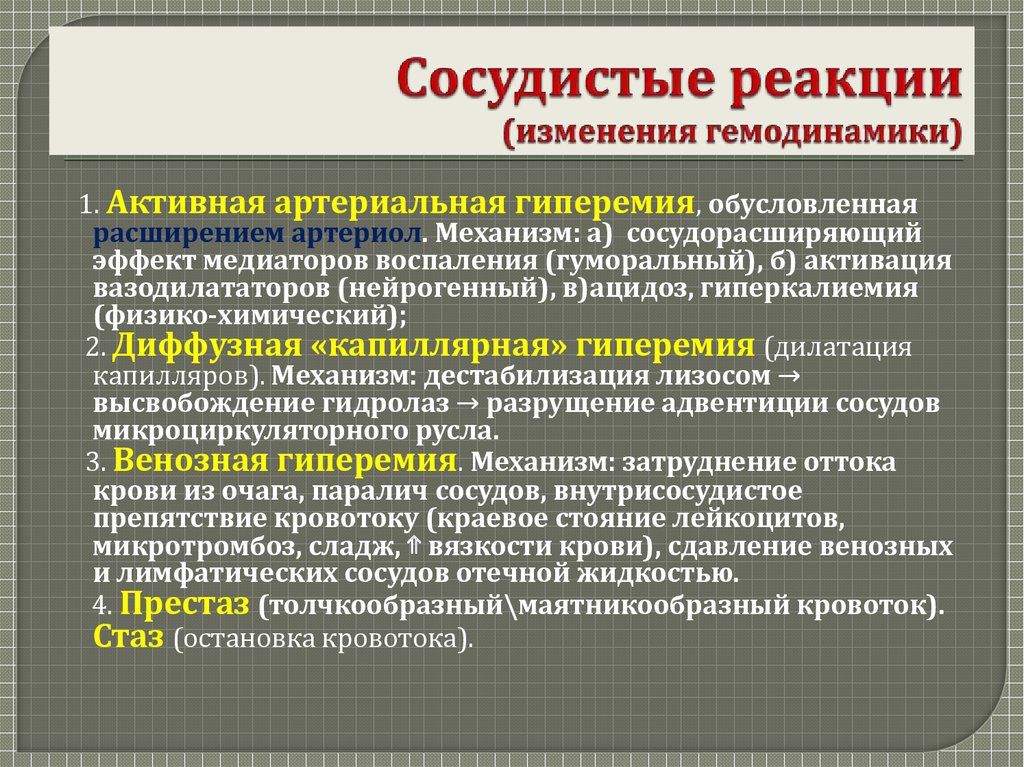 Сосудистые реакции
(изменения гемодинамики)

1. Активная артериальная гиперемия, обусловленная расширением артериол. Механизм: а) сосудорасширяющий эффект медиаторов воспаления (гуморальный), б) активация вазодилататоров (нейрогенный), в)ацидоз, гиперкалиемия (физико-химический);

2. Диффузная «капиллярная» гиперемия (дилатация капилляров). Механизм: дестабилизация лизосом → высвобождение гидролаз → разрущение адвентиции сосудов микроциркуляторного русла.

3. Венозная гиперемия. Механизм: затруднение оттока крови из очага, паралич сосудов, внутрисосудистое препятствие кровотоку (краевое стояние лейкоцитов, микротромбоз, сладж, ⇑ вязкости крови), сдавление венозных и лимфатических сосудов отечной жидкостью.

4. Престаз (толчкообразный\маятникообразный кровоток). Стаз (остановка кровотока).